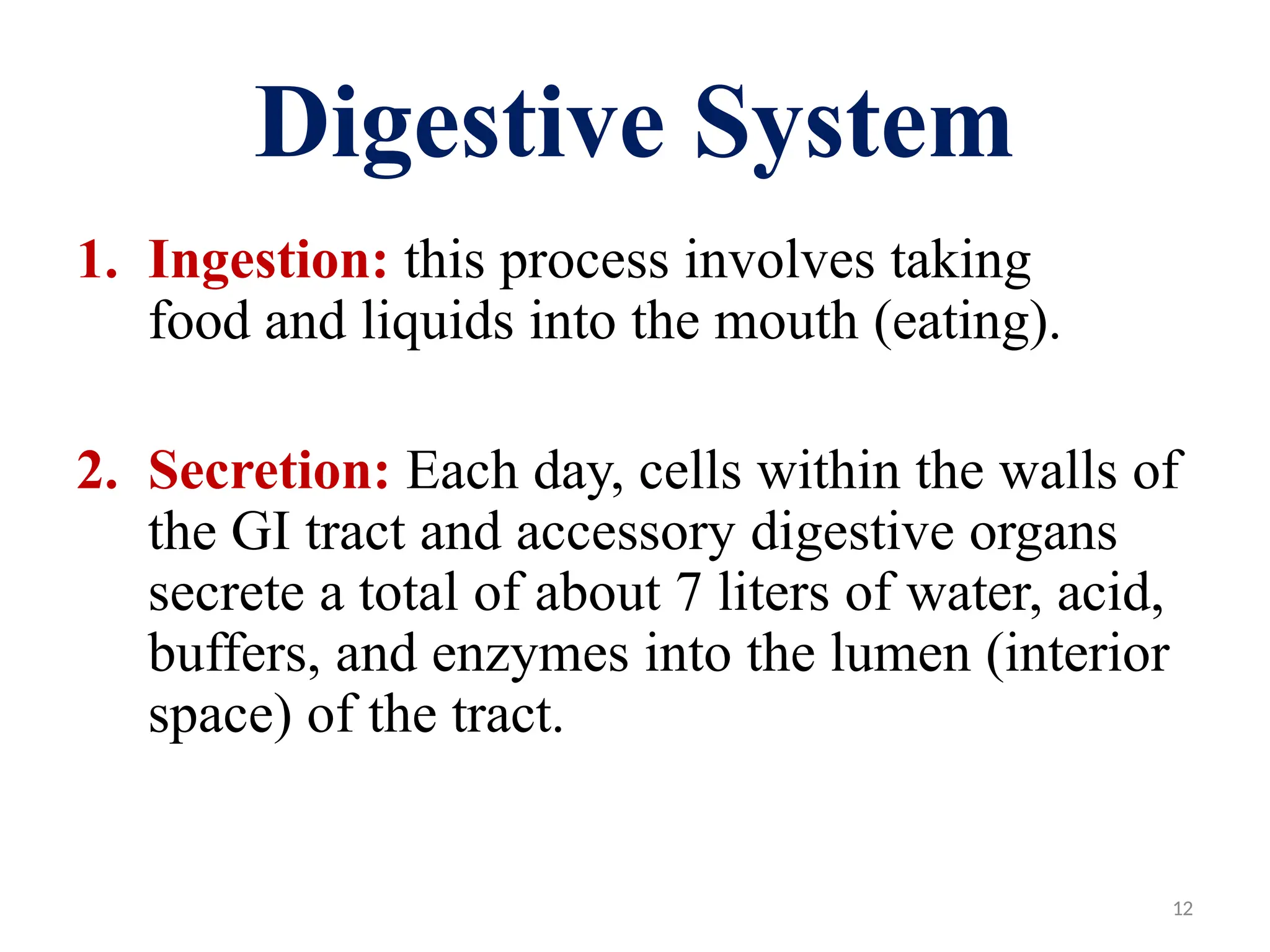 Digestive System

1. Ingestion: this process involves taking food and liquids into the mouth (eating).

2. Secretion: Each day, cells within the walls of the GI tract and accessory digestive organs secrete a total of about 7 liters of water, acid, buffers, and enzymes into the lumen (interior space) of the tract.

12